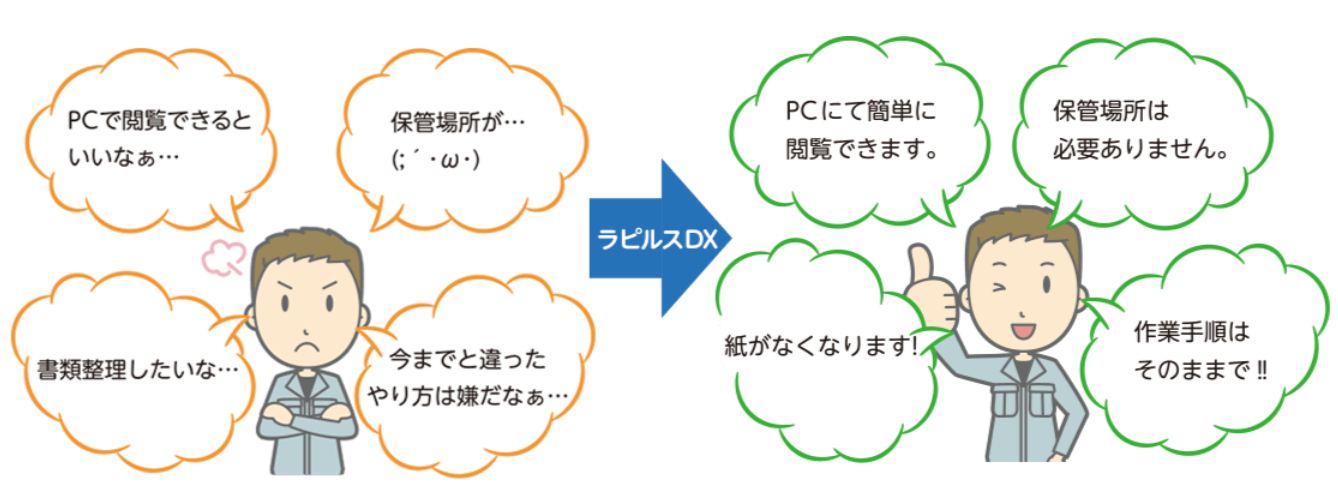 PCで閲覧できるといいなぁ…

保管場所が…
(;´・ω・)

書類整理したいな…

今までと違ったやり方は嫌だなぁ…

ラピルスDX

PCにて簡単に閲覧できます。

保管場所は必要ありません。

紙がなくなります!

作業手順はそのままで!!